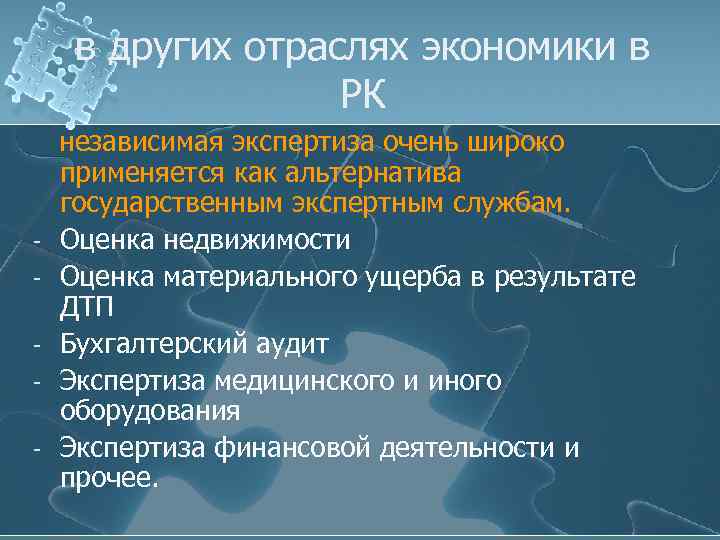 в других отраслях экономики в РК

независимая экспертиза очень широко применяется как альтернатива государственным экспертным службам.

- Оценка недвижимости
- Оценка материального ущерба в результате ДТП
- Бухгалтерский аудит
- Экспертиза медицинского и иного оборудования
- Экспертиза финансовой деятельности и прочее.